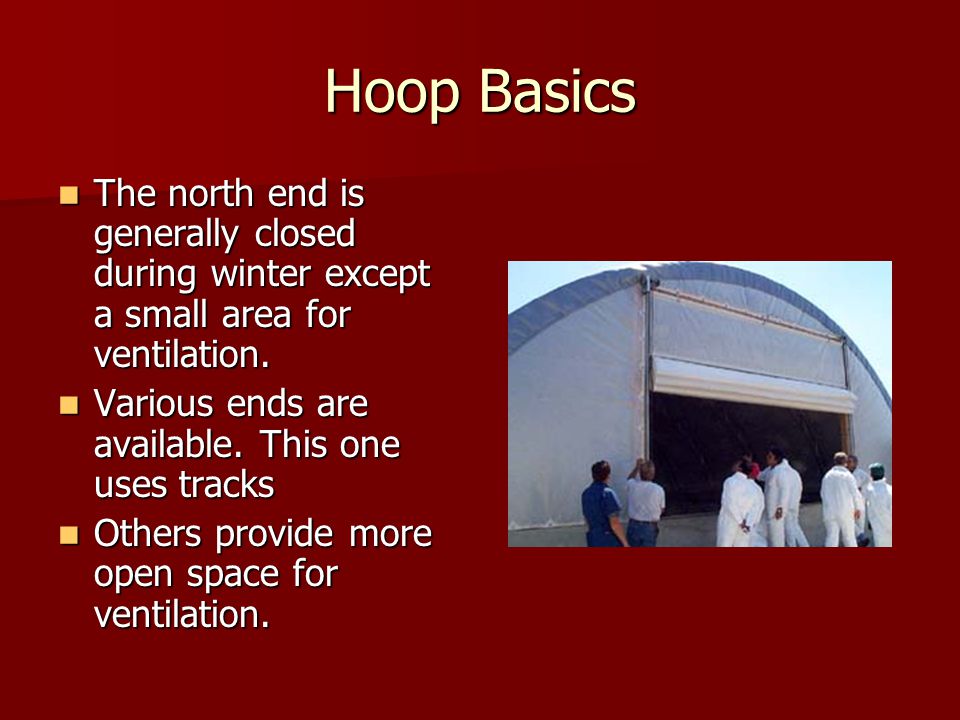 Hoop Basics

- The north end is generally closed during winter except a small area for ventilation.
- Various ends are available. This one uses tracks
- Others provide more open space for ventilation.